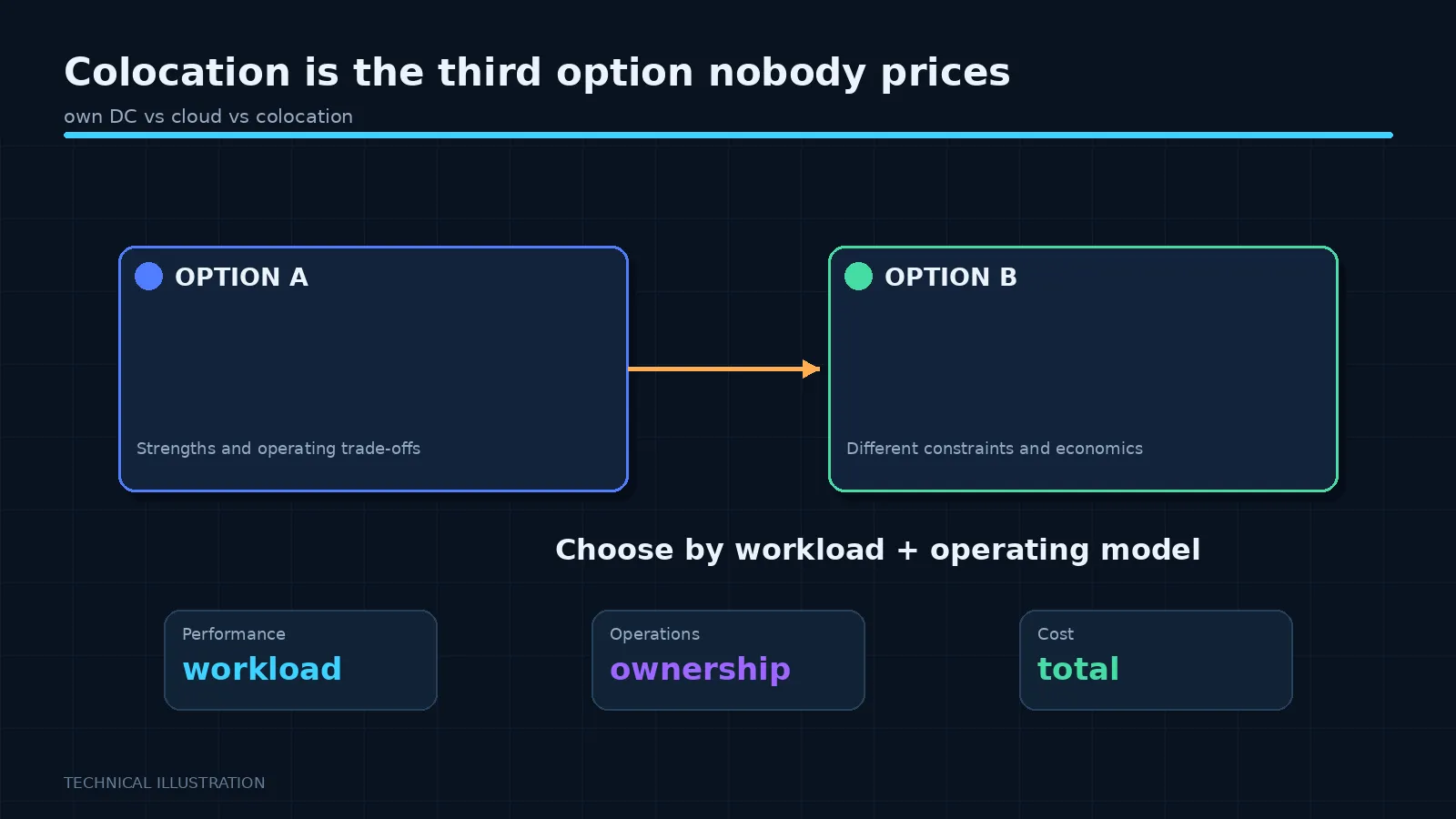 Colocation is the third option nobody prices

own DC vs cloud vs colocation

OPTION A

Strengths and operating trade-offs

OPTION B

Different constraints and economics

Choose by workload + operating model

Performance
workload

Operations
ownership

Cost
total

TECHNICAL ILLUSTRATION